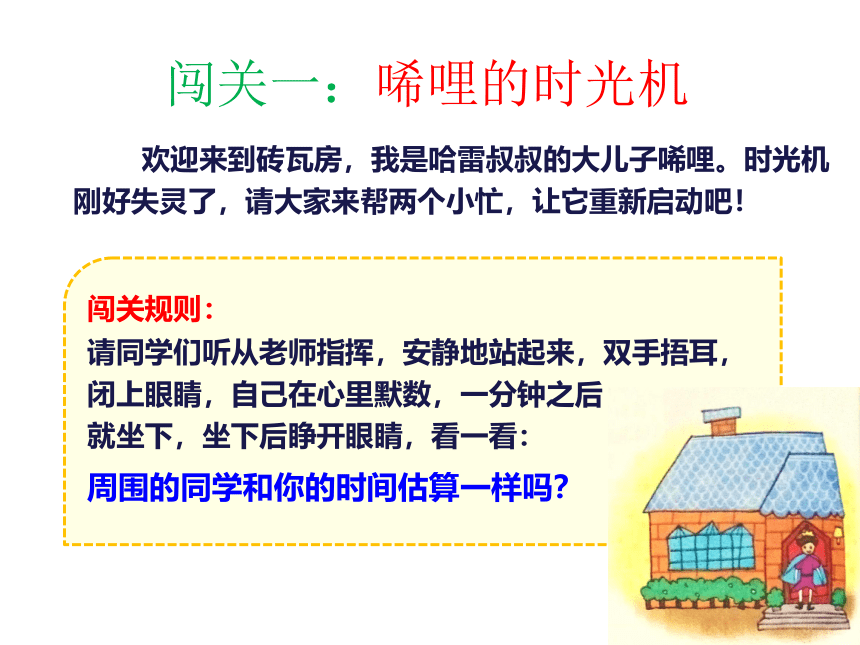 闯关一：唏哩的时光机

欢迎来到砖瓦房，我是哈雷叔叔的大儿子唏哩。时光机刚好失灵了，请大家来帮两个小忙，让它重新启动吧！

闯关规则：
请同学们听从老师指挥，安静地站起来，双手捂耳，闭上眼睛，自己在心里默数，一分钟之后就坐下，坐下后睁开眼睛，看一看：
周围的同学和你的时间估算一样吗？